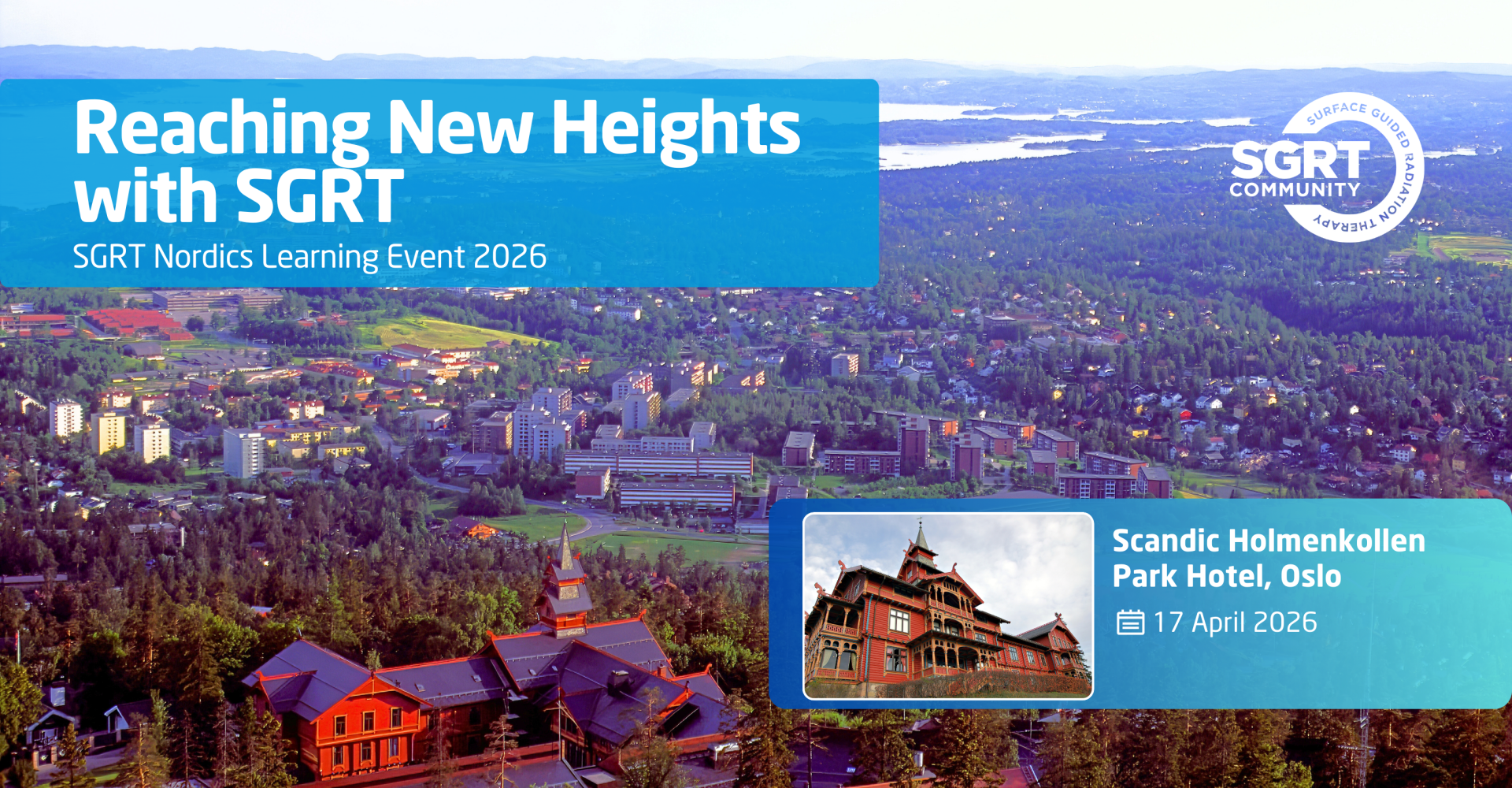 Reaching New Heights with SGRT
SGRT Nordics Learning Event 2026

SURFACE GUIDED RADIATION THERAPY
SGRT
COMMUNITY

Scandic Holmenkollen Park Hotel, Oslo
17 April 2026